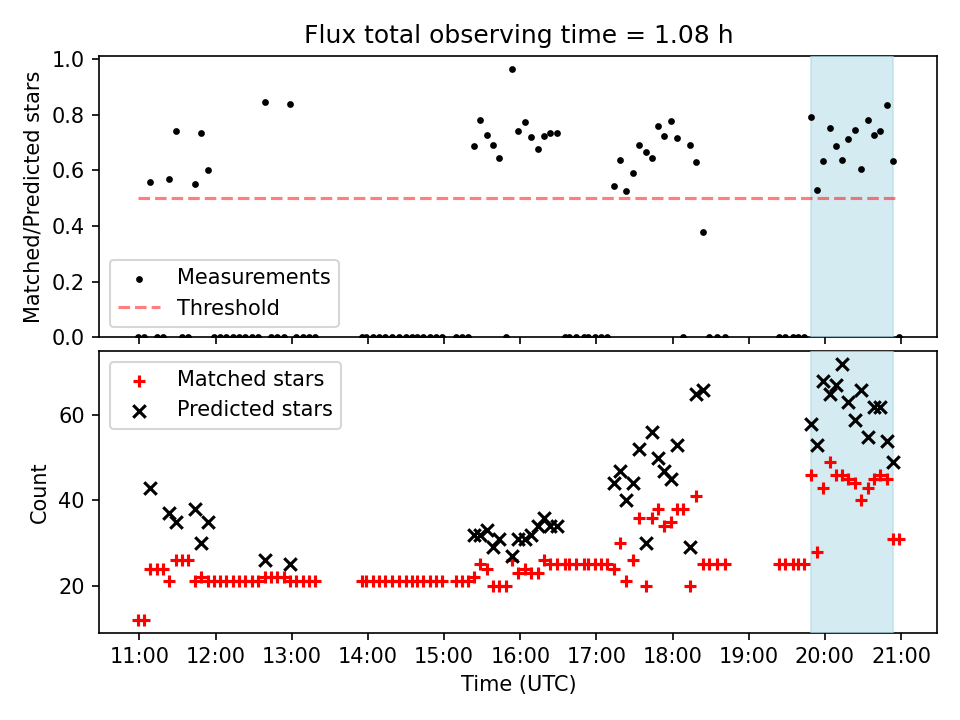 Flux total observing time = 1.08 h

Matched/Predicted stars

1.0
0.8
0.6
0.4
0.2
0.0

Measurements
Threshold

Matched stars
Predicted stars

Count

60
40
20

11:00 12:00 13:00 14:00 15:00 16:00 17:00 18:00 19:00 20:00 21:00

Time (UTC)